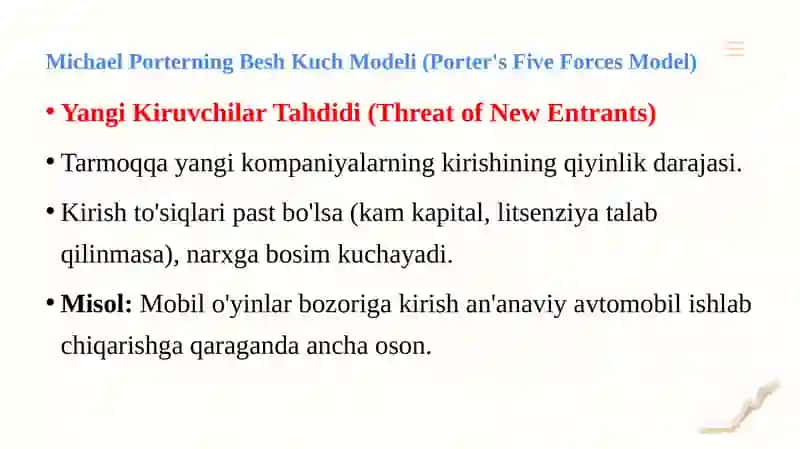 Michael Porterning Besh Kuch Modeli (Porter's Five Forces Model)

• Yangi Kiruvchilar Tahdidi (Threat of New Entrants)

• Tarmoqqa yangi kompaniyalarning kirishining qiyinlik darajasi.

• Kirish to'siqlari past bo'lsa (kam kapital, litsenziya talab qilinmasa), narxga bosim kuchayadi.

• Misol: Mobil o'yinlar bozoriga kirish an'anaviy avtomobil ishlab chiqarishga qaraganda ancha oson.